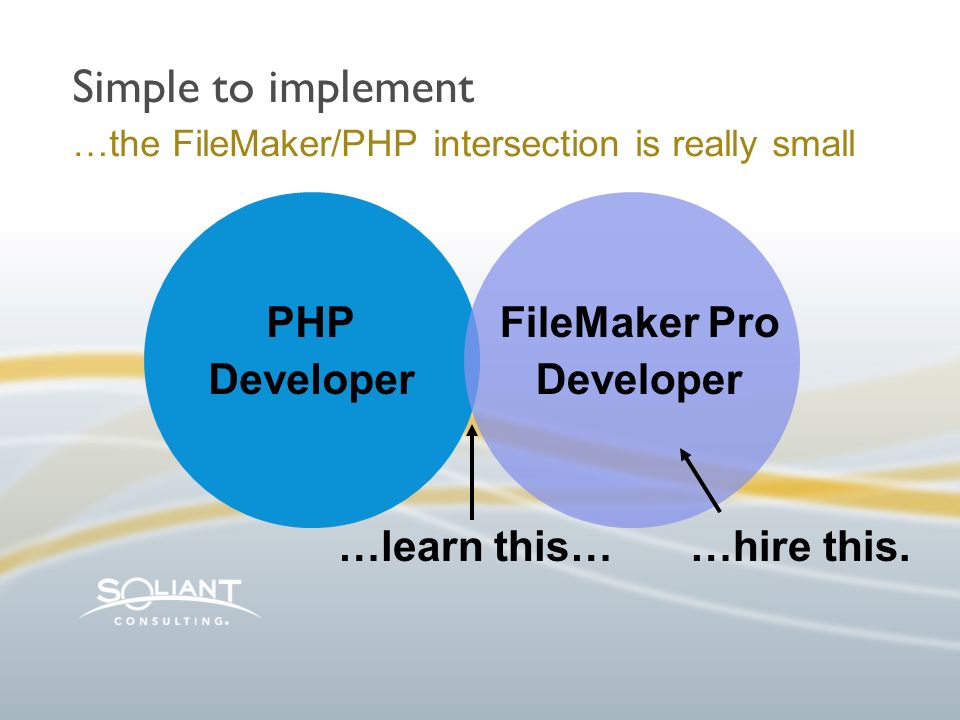 Simple to implement
…the FileMaker/PHP intersection is really small

PHP Developer

FileMaker Pro Developer

…learn this…

…hire this.

SOLIANT
CONSULTING